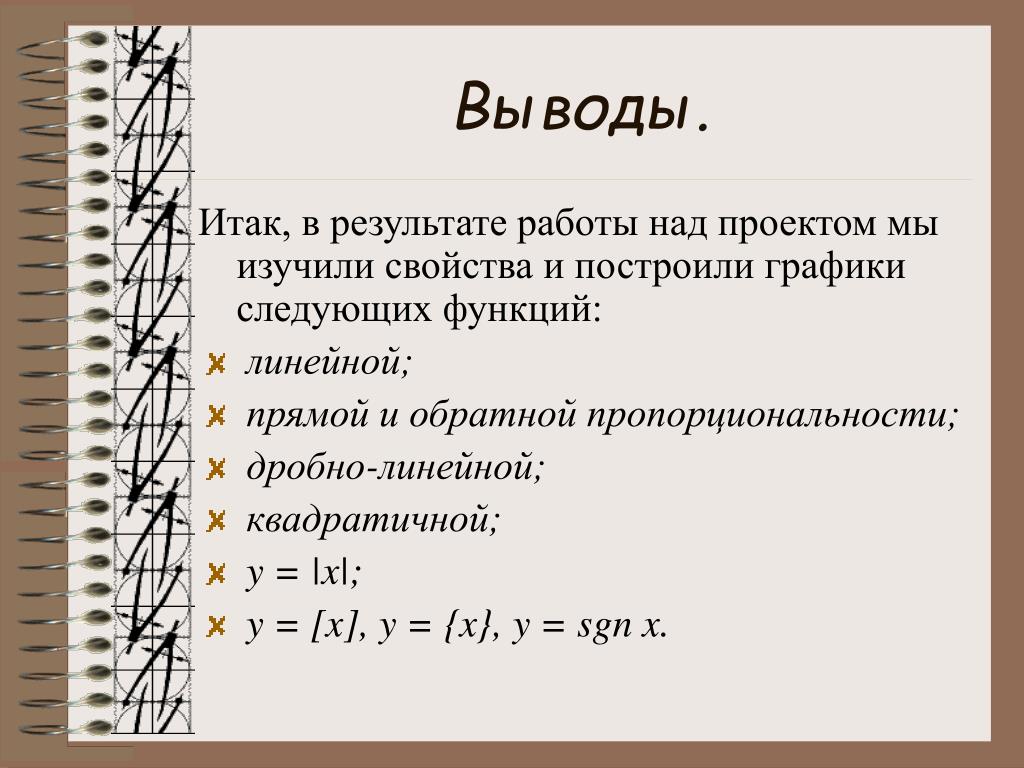 Выводы.

Итак, в результате работы над проектом мы изучили свойства и построили графики следующих функций:

линейной;

прямой и обратной пропорциональности;

дробно-линейной;

квадратичной;

$y = |x|$;

$y = [x]$, $y = \{x\}$, $y = sgn\ x$.